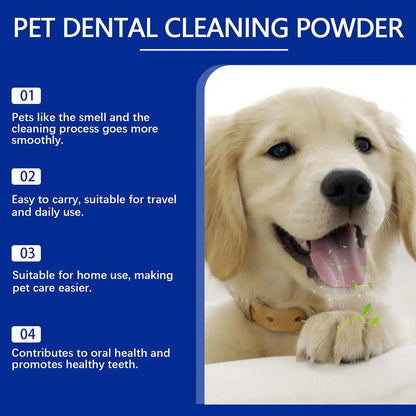 PET DENTAL CLEANING POWDER

01

Pets like the smell and the cleaning process goes more smoothly.

02

Easy to carry, suitable for travel and daily use.

03

Suitable for home use, making pet care easier.

04

Contributes to oral health and promotes healthy teeth.